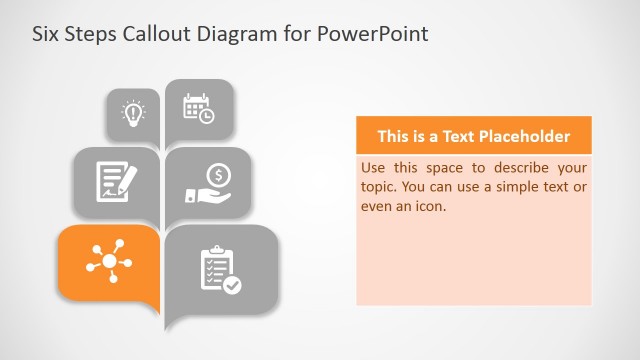 Six Steps Callout Diagram for PowerPoint

This is a Text Placeholder

Use this space to describe your topic. You can use a simple text or even an icon.